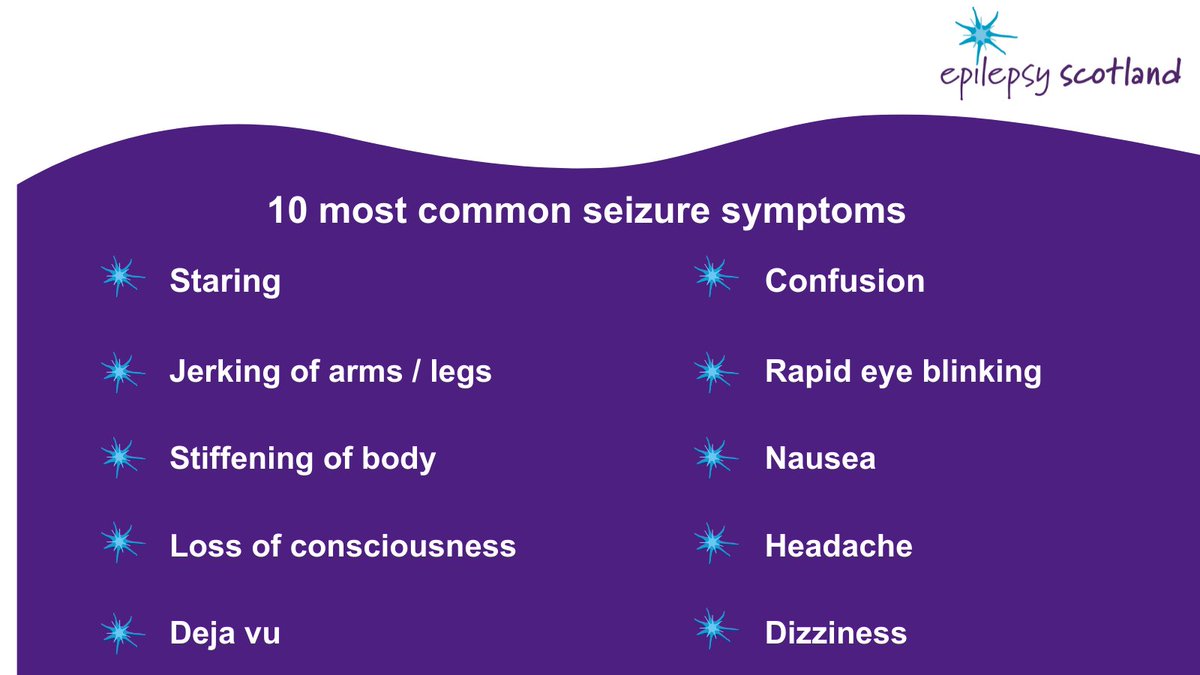 epilepsy scotland

10 most common seizure symptoms

Staring

Jerking of arms / legs

Stiffening of body

Loss of consciousness

Deja vu

Confusion

Rapid eye blinking

Nausea

Headache

Dizziness